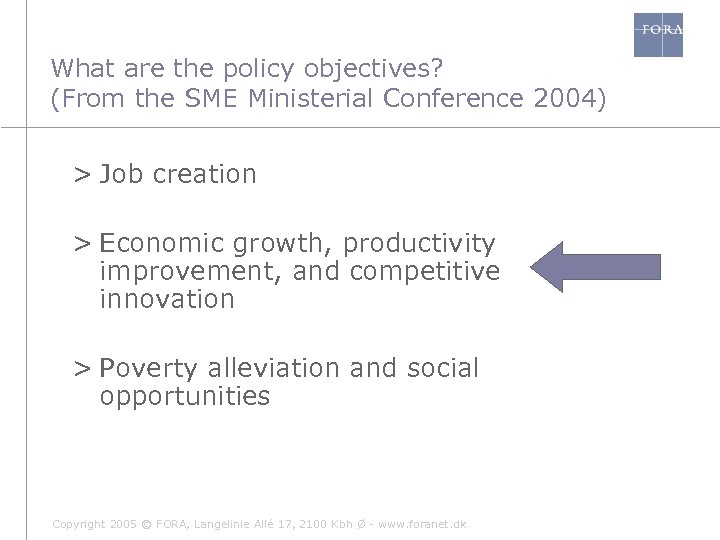 FORA

What are the policy objectives?
(From the SME Ministerial Conference 2004)

> Job creation

> Economic growth, productivity improvement, and competitive innovation

> Poverty alleviation and social opportunities

Copyright 2005 © FORA, Langelinie Allé 17, 2100 Kbh Ø - www.foranet.dk